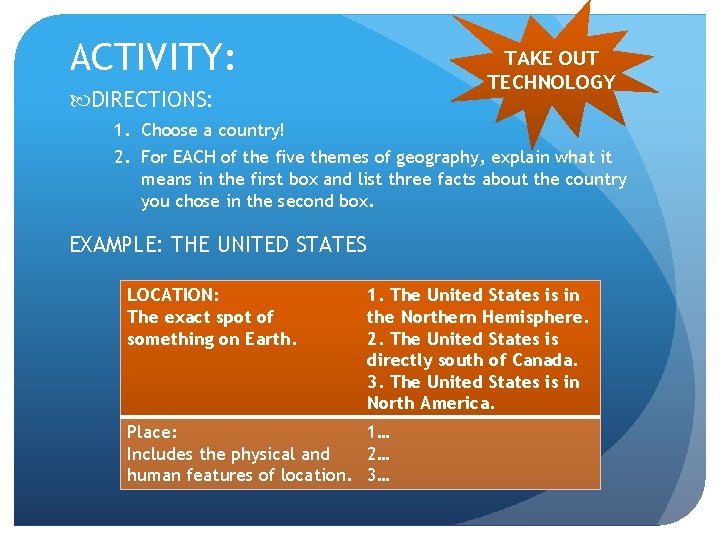 ACTIVITY:

TAKE OUT TECHNOLOGY

DIRECTIONS:

1. Choose a country!
2. For EACH of the five themes of geography, explain what it means in the first box and list three facts about the country you chose in the second box.

EXAMPLE: THE UNITED STATES

| LOCATION: The exact spot of something on Earth. | 1. The United States is in the Northern Hemisphere. 2. The United States is directly south of Canada. 3. The United States is in North America. |
|---|---|
| Place: Includes the physical and human features of location. | 1… 2… 3… |